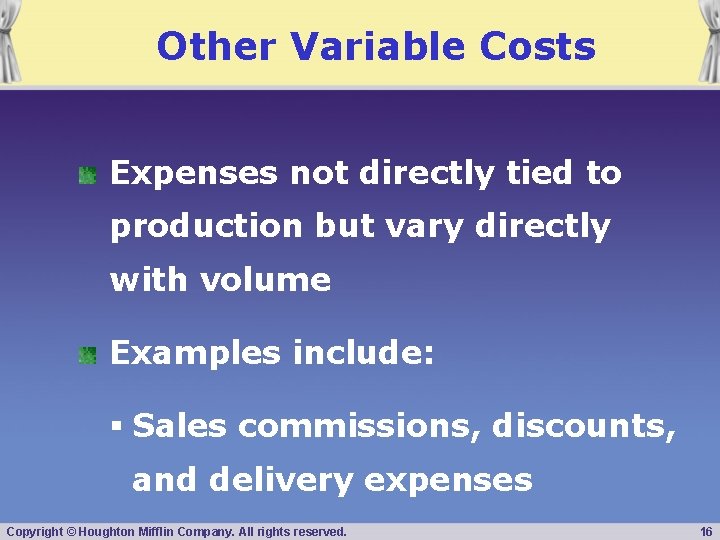 Other Variable Costs

Expenses not directly tied to production but vary directly with volume

Examples include:

▪ Sales commissions, discounts, and delivery expenses

Copyright © Houghton Mifflin Company. All rights reserved.

16